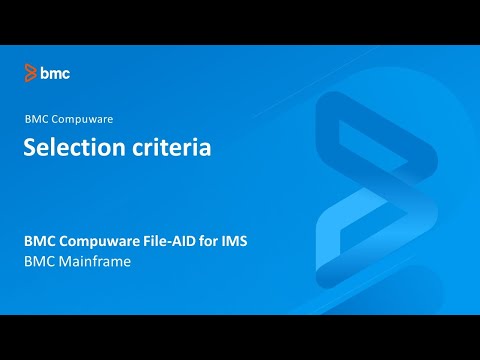 bmc

BMC Compuware

Selection criteria

BMC Compuware File-AID for IMS
BMC Mainframe